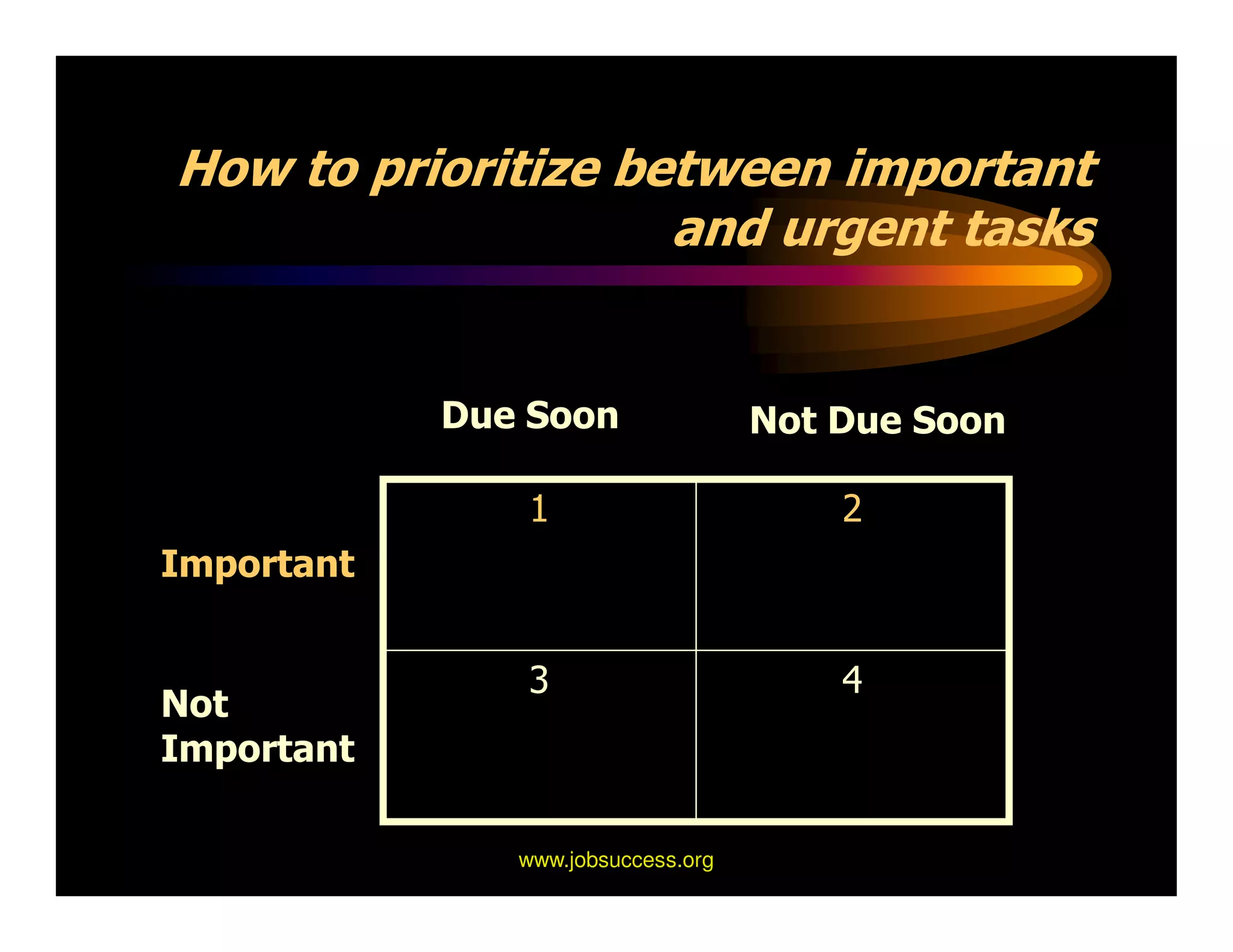 How to prioritize between important and urgent tasks

| | Due Soon | Not Due Soon |
|---|---|---|
| Important | 1 | 2 |
| Not Important | 3 | 4 |

www.jobsuccess.org